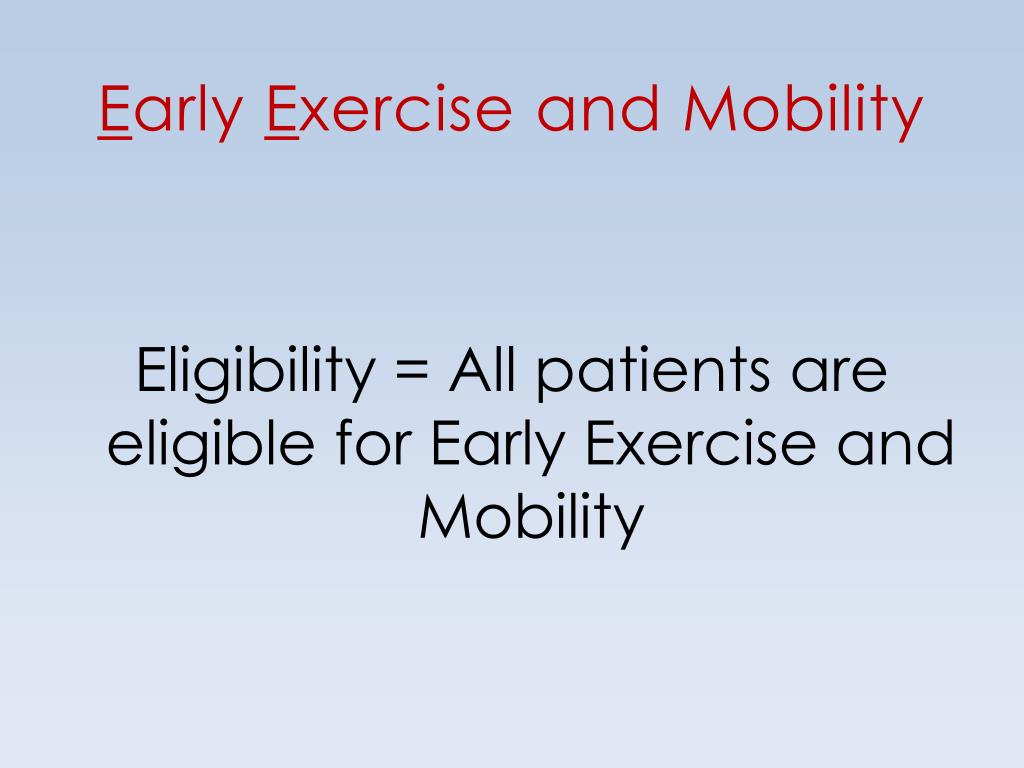 Early Exercise and Mobility

Eligibility = All patients are eligible for Early Exercise and Mobility